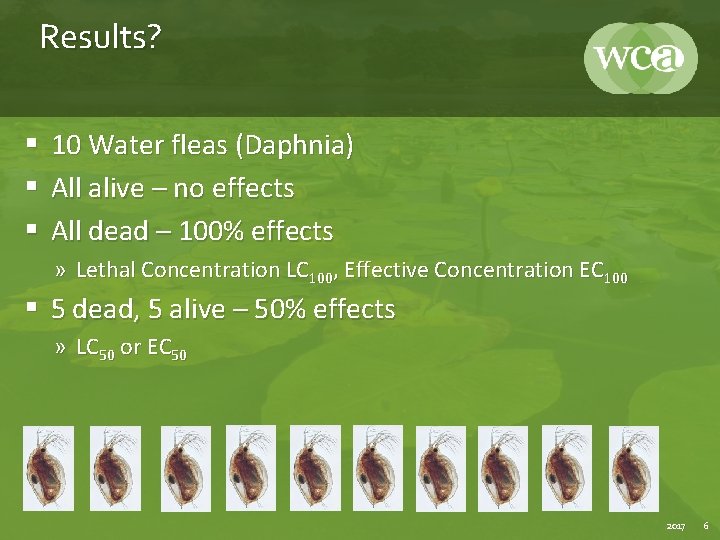 Results?

wca

▪ 10 Water fleas (Daphnia)
▪ All alive – no effects
▪ All dead – 100% effects
» Lethal Concentration $LC_{100}$, Effective Concentration $EC_{100}$
▪ 5 dead, 5 alive – 50% effects
» $LC_{50}$ or $EC_{50}$

2017 6